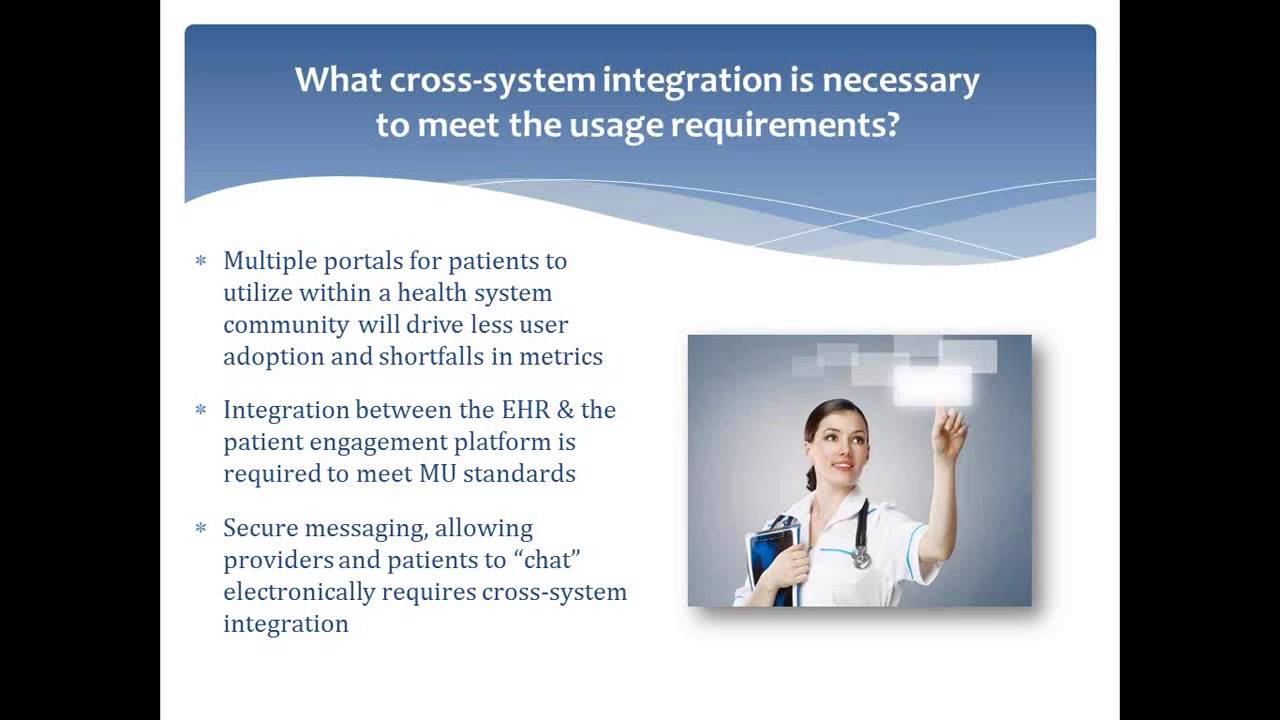 What cross-system integration is necessary to meet the usage requirements?

* Multiple portals for patients to utilize within a health system community will drive less user adoption and shortfalls in metrics

* Integration between the EHR & the patient engagement platform is required to meet MU standards

* Secure messaging, allowing providers and patients to “chat” electronically requires cross-system integration